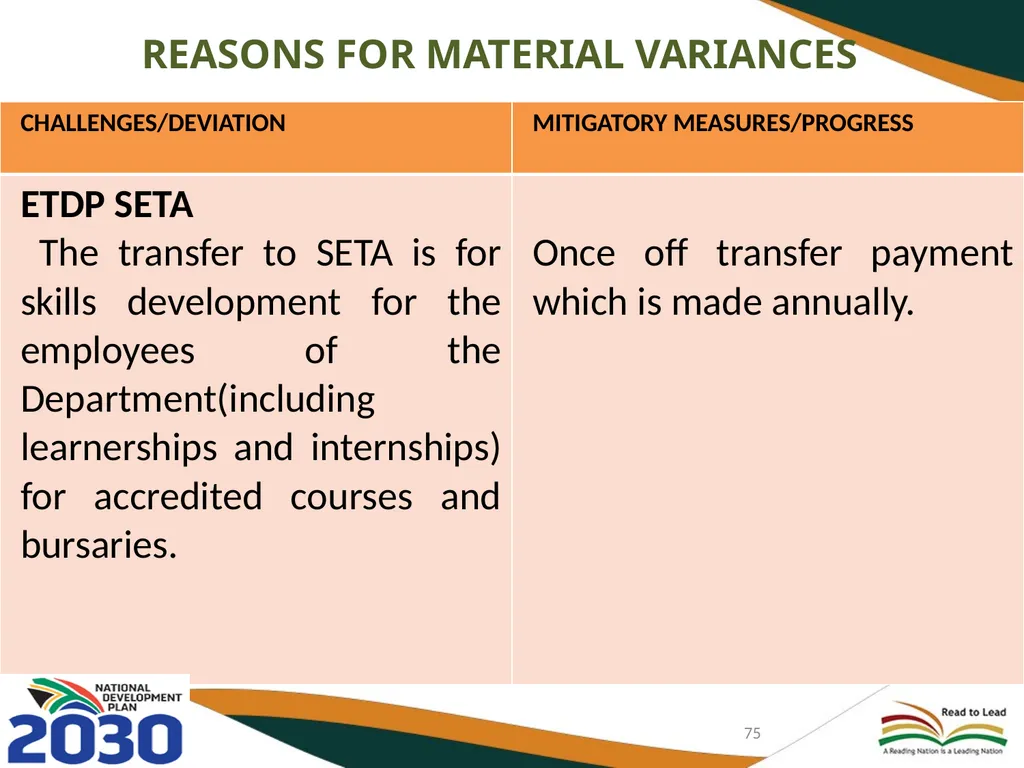 REASONS FOR MATERIAL VARIANCES

| CHALLENGES/DEVIATION | MITIGATORY MEASURES/PROGRESS |
|---|---|
| **ETDP SETA** The transfer to SETA is for skills development for the employees of the Department(including learnerships and internships) for accredited courses and bursaries. | Once off transfer payment which is made annually. |

NATIONAL DEVELOPMENT PLAN 2030

75

Read to Lead
A Reading Nation is a Leading Nation